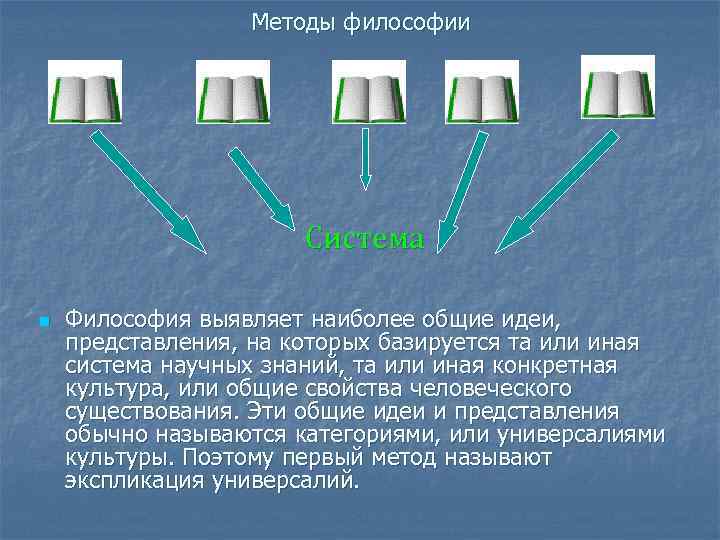 Методы философии

Система

Философия выявляет наиболее общие идеи, представления, на которых базируется та или иная система научных знаний, та или иная конкретная культура, или общие свойства человеческого существования. Эти общие идеи и представления обычно называются категориями, или универсалиями культуры. Поэтому первый метод называют экспликация универсалий.